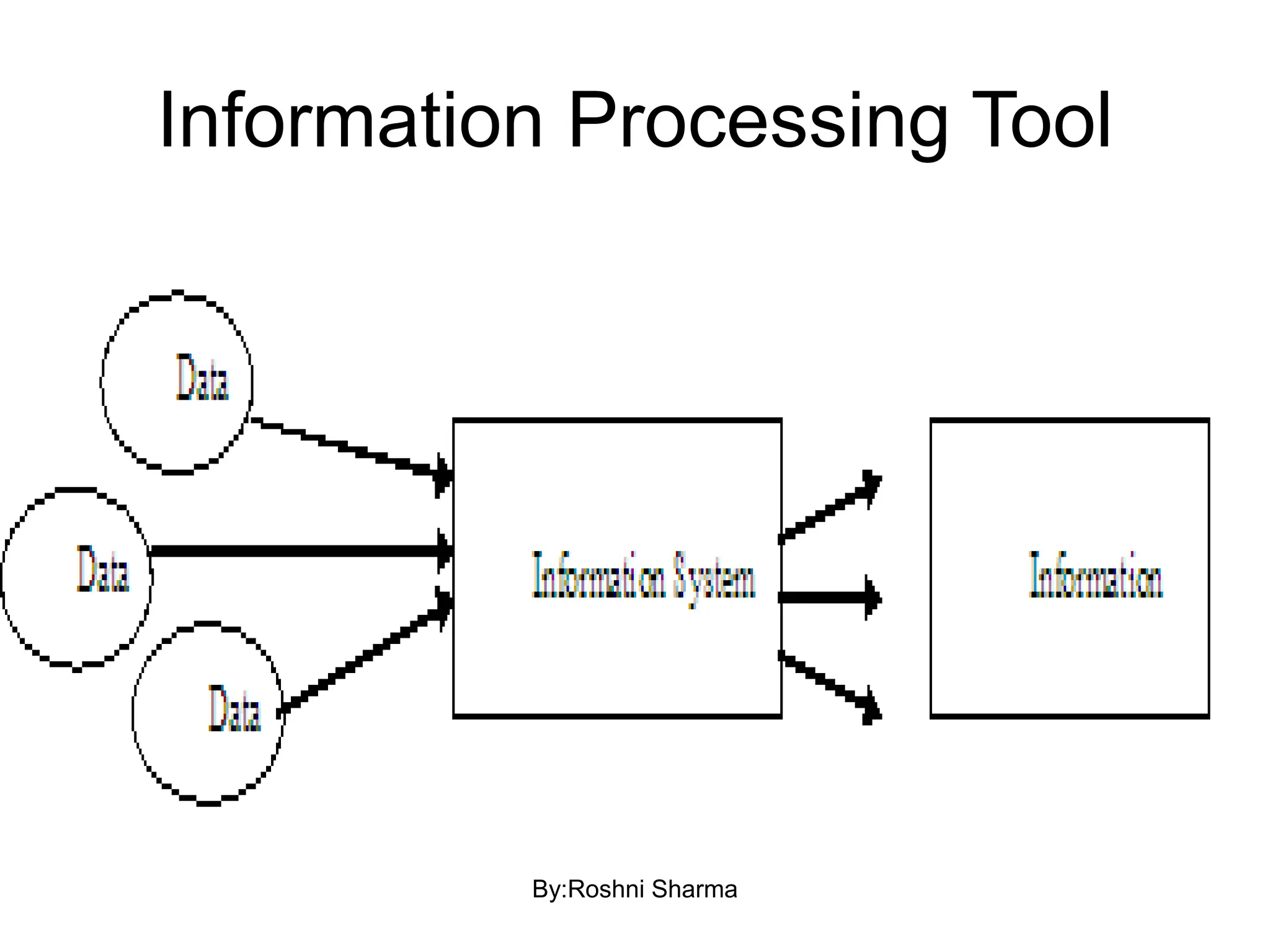 Information Processing Tool

Data

Data

Data

Information System

Information

By:Roshni Sharma